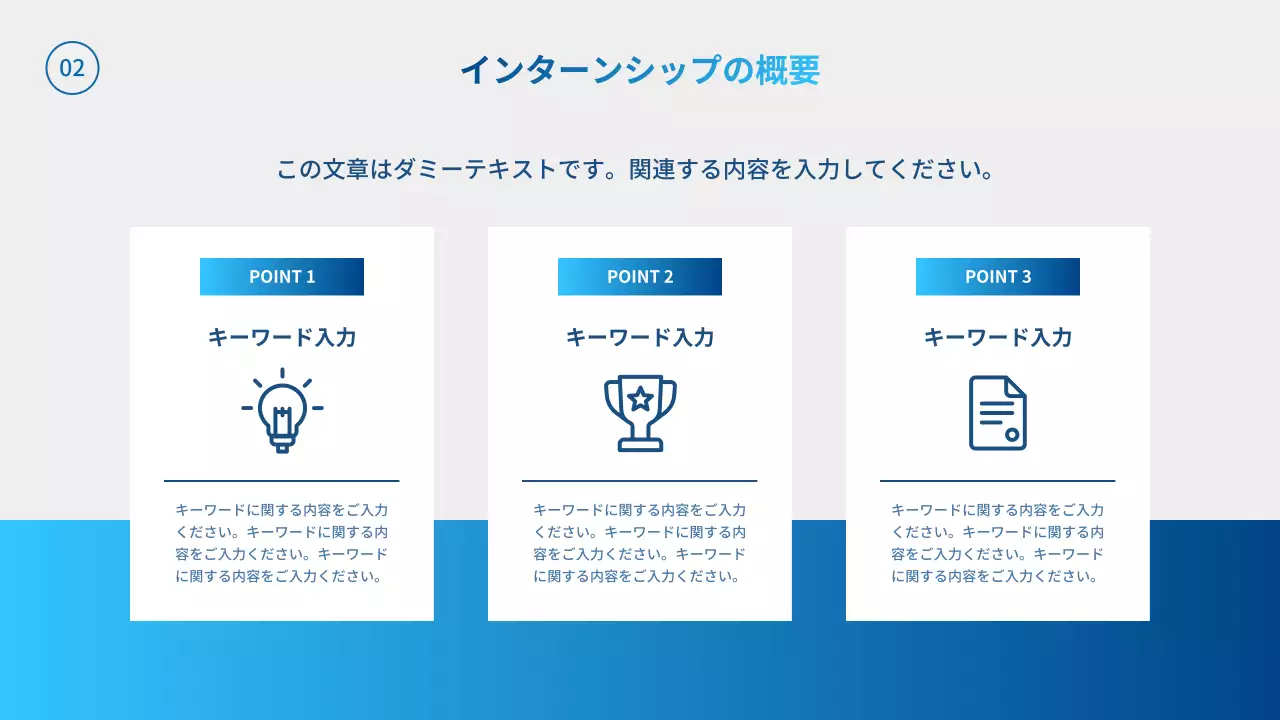 02

インターンシップの概要

この文章はダミーテキストです。関連する内容を入力してください。

POINT 1

キーワード入力

キーワードに関する内容をご入力ください。キーワードに関する内容をご入力ください。キーワードに関する内容をご入力ください。

POINT 2

キーワード入力

キーワードに関する内容をご入力ください。キーワードに関する内容をご入力ください。キーワードに関する内容をご入力ください。

POINT 3

キーワード入力

キーワードに関する内容をご入力ください。キーワードに関する内容をご入力ください。キーワードに関する内容をご入力ください。